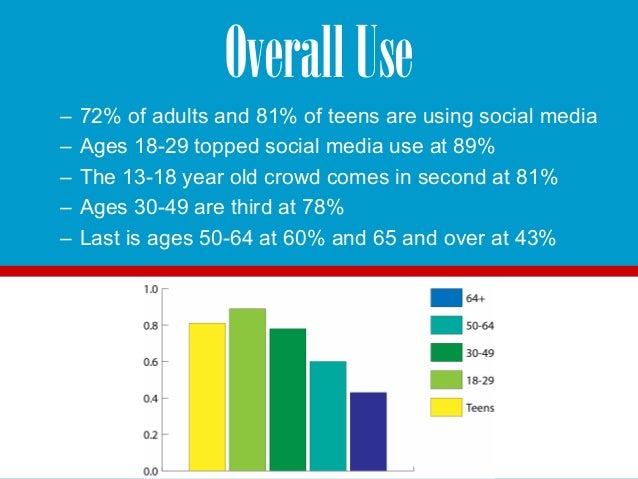 Overall Use

– 72% of adults and 81% of teens are using social media
– Ages 18-29 topped social media use at 89%
– The 13-18 year old crowd comes in second at 81%
– Ages 30-49 are third at 78%
– Last is ages 50-64 at 60% and 65 and over at 43%

1.0
0.8
0.6
0.4
0.2
0.0

64+
50-64
30-49
18-29
Teens